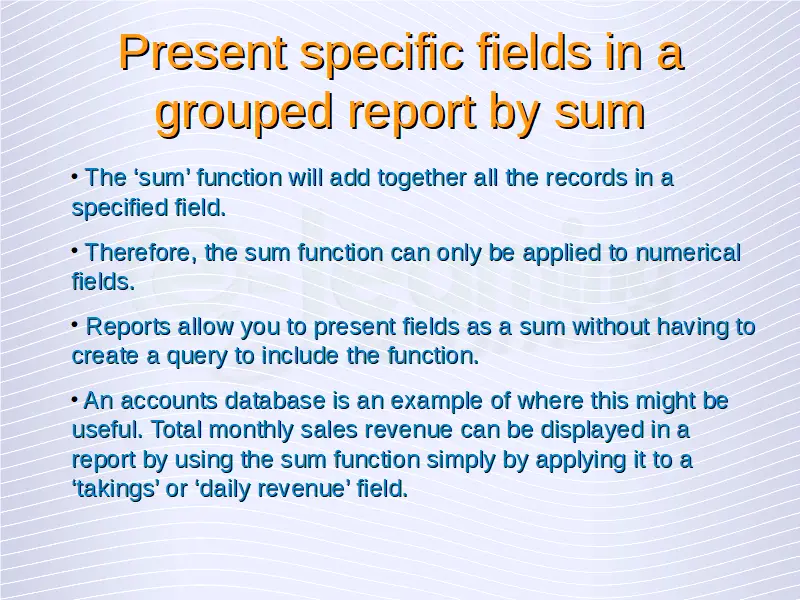 Present specific fields in a grouped report by sum

• The ‘sum’ function will add together all the records in a specified field.

• Therefore, the sum function can only be applied to numerical fields.

• Reports allow you to present fields as a sum without having to create a query to include the function.

• An accounts database is an example of where this might be useful. Total monthly sales revenue can be displayed in a report by using the sum function simply by applying it to a ‘takings’ or ‘daily revenue’ field.